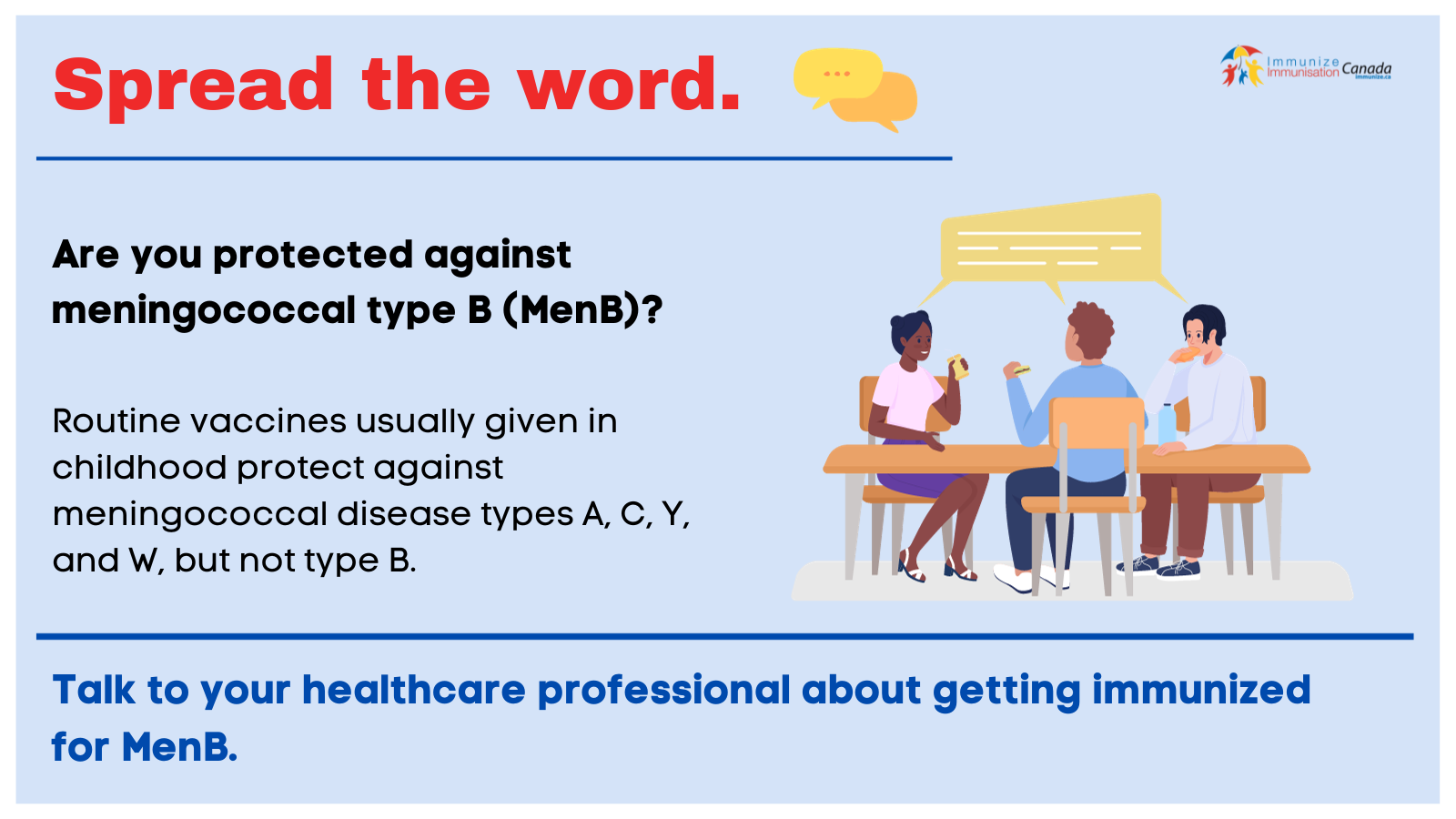 Spread the word.

Immunize Immunisation Canada
immunize.ca

Are you protected against meningococcal type B (MenB)?

Routine vaccines usually given in childhood protect against meningococcal disease types A, C, Y, and W, but not type B.

Talk to your healthcare professional about getting immunized for MenB.